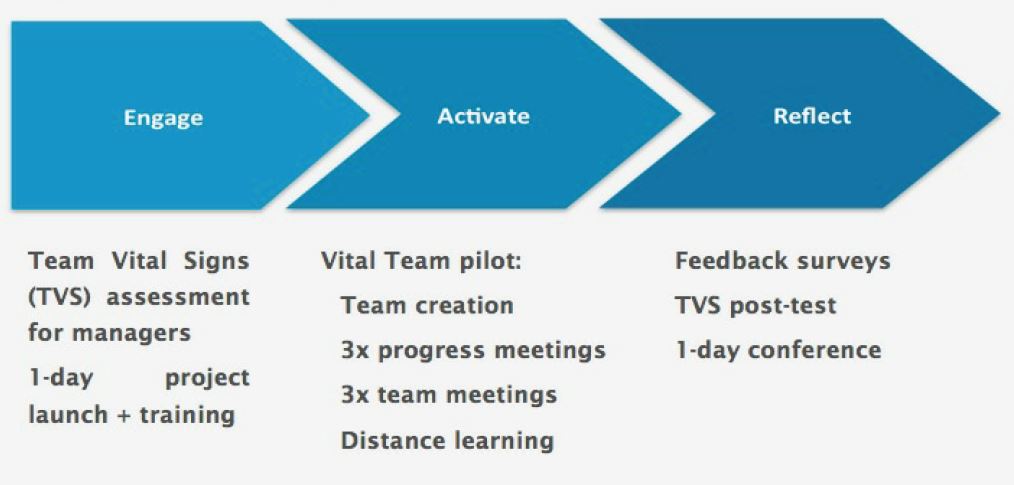 Engage

Activate

Reflect

Team Vital Signs (TVS) assessment for managers

1-day project launch + training

Vital Team pilot:

Team creation

3x progress meetings

3x team meetings

Distance learning

Feedback surveys

TVS post-test

1-day conference